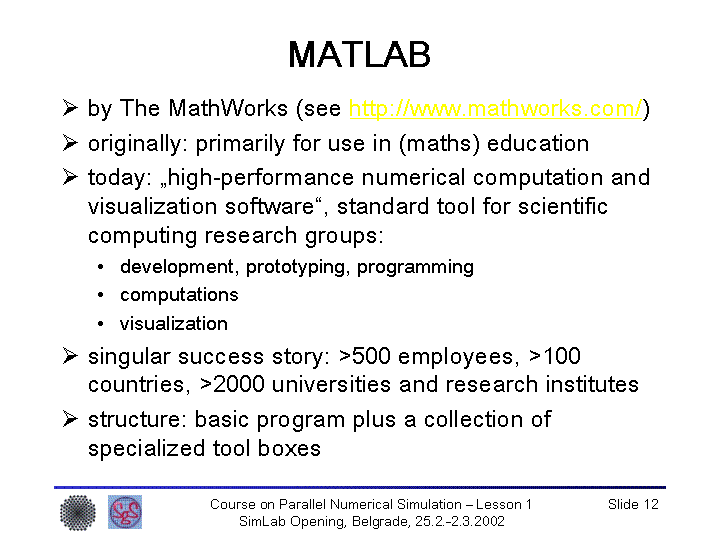 MATLAB

➢ by The MathWorks (see http://www.mathworks.com/)

➢ originally: primarily for use in (maths) education

➢ today: „high-performance numerical computation and visualization software“, standard tool for scientific computing research groups:

• development, prototyping, programming
• computations
• visualization

➢ singular success story: >500 employees, >100 countries, >2000 universities and research institutes

➢ structure: basic program plus a collection of specialized tool boxes

Course on Parallel Numerical Simulation – Lesson 1
SimLab Opening, Belgrade, 25.2.-2.3.2002

Slide 12